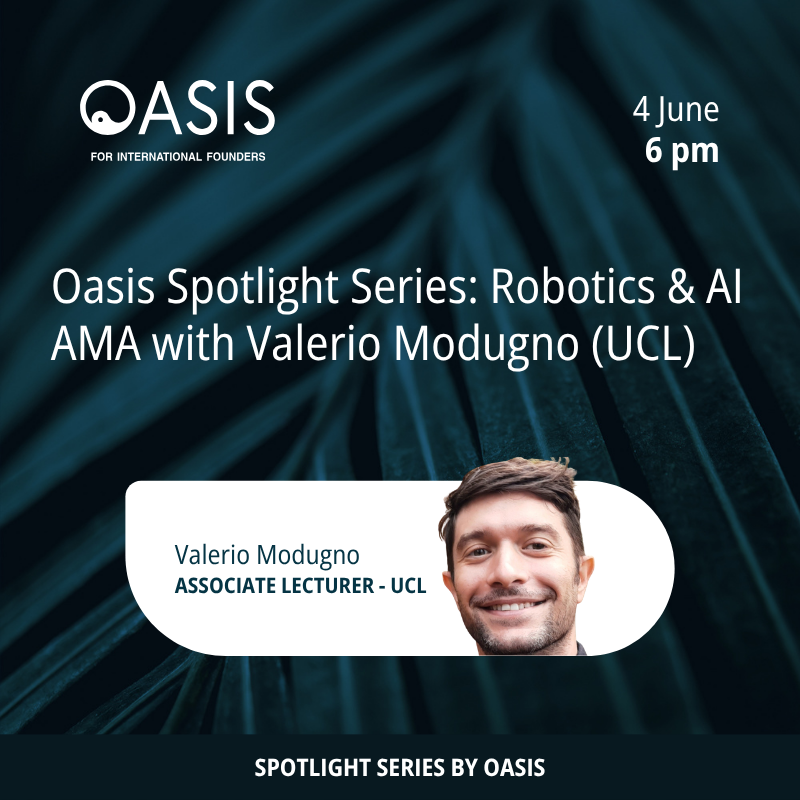 OASIS
FOR INTERNATIONAL FOUNDERS

4 June
6 pm

Oasis Spotlight Series: Robotics & AI AMA with Valerio Modugno (UCL)

Valerio Modugno
ASSOCIATE LECTURER - UCL

SPOTLIGHT SERIES BY OASIS